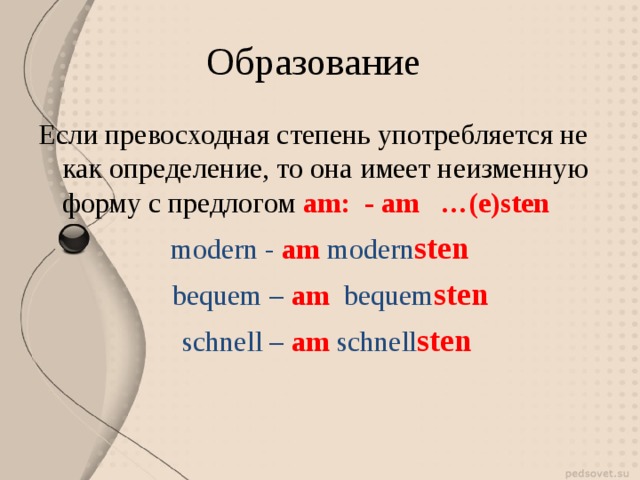 Образование

Если превосходная степень употребляется не как определение, то она имеет неизменную форму с предлогом am: - am …(e)sten

modern - am modernsten

bequem – am bequemsten

schnell – am schnellsten

pedsovet.su